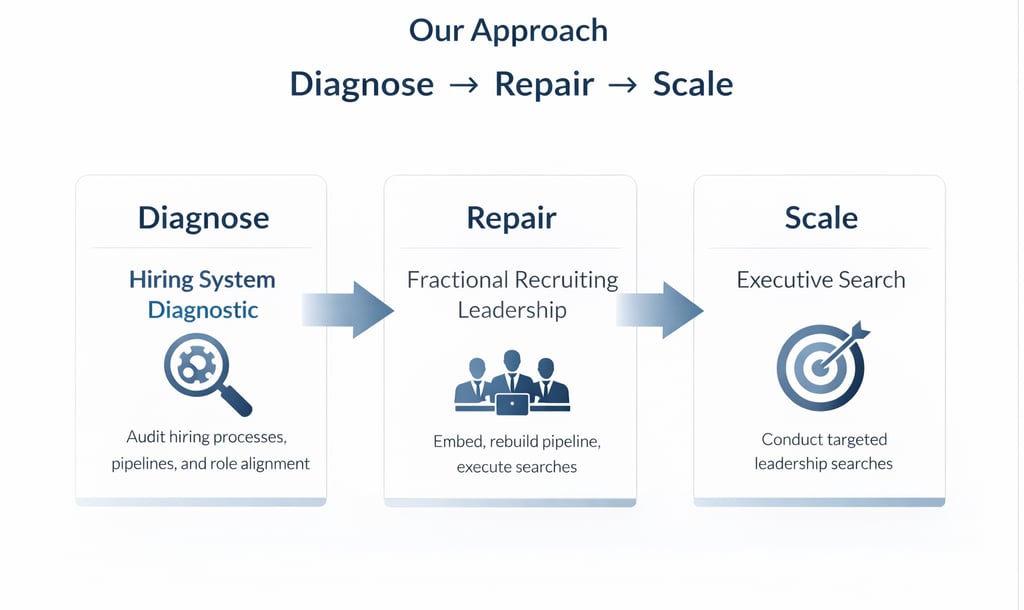 Our Approach

Diagnose → Repair → Scale

Diagnose

Hiring System Diagnostic

Audit hiring processes, pipelines, and role alignment

Repair

Fractional Recruiting Leadership

Embed, rebuild pipeline, execute searches

Scale

Executive Search

Conduct targeted leadership searches